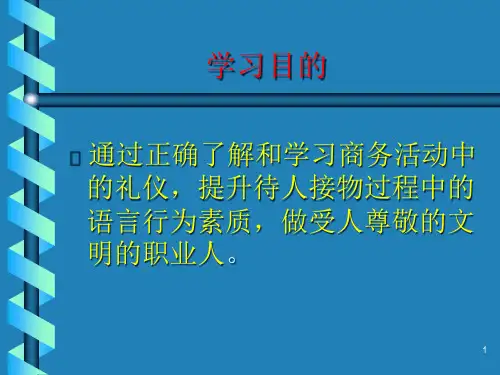 学习目的

通过正确了解和学习商务活动中的礼仪，提升待人接物过程中的语言行为素质，做受人尊敬的文明的职业人。

1